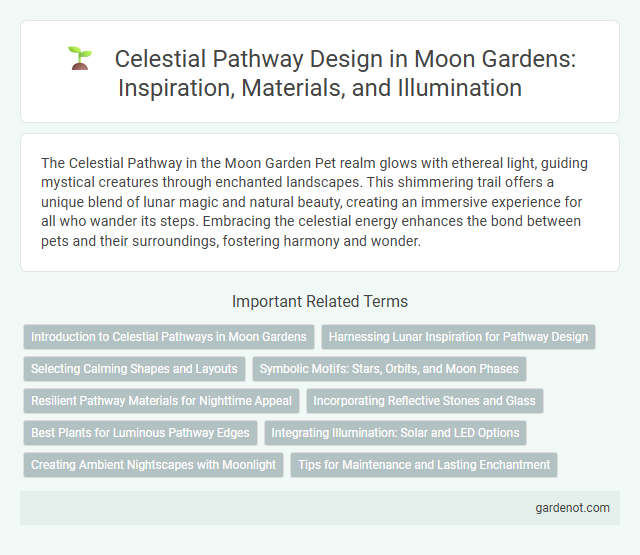 Celestial Pathway Design in Moon Gardens: Inspiration, Materials, and Illumination

The Celestial Pathway in the Moon Garden Pet realm glows with ethereal light, guiding mystical creatures through enchanted landscapes. This shimmering trail offers a unique blend of lunar magic and natural beauty, creating an immersive experience for all who wander its steps. Embracing the celestial energy enhances the bond between pets and their surroundings, fostering harmony and wonder.

Important Related Terms

Introduction to Celestial Pathways in Moon Gardens
Harnessing Lunar Inspiration for Pathway Design
Selecting Calming Shapes and Layouts
Symbolic Motifs: Stars, Orbits, and Moon Phases
Resilient Pathway Materials for Nighttime Appeal
Incorporating Reflective Stones and Glass
Best Plants for Luminous Pathway Edges
Integrating Illumination: Solar and LED Options
Creating Ambient Nightscapes with Moonlight
Tips for Maintenance and Lasting Enchantment

gardenot.com